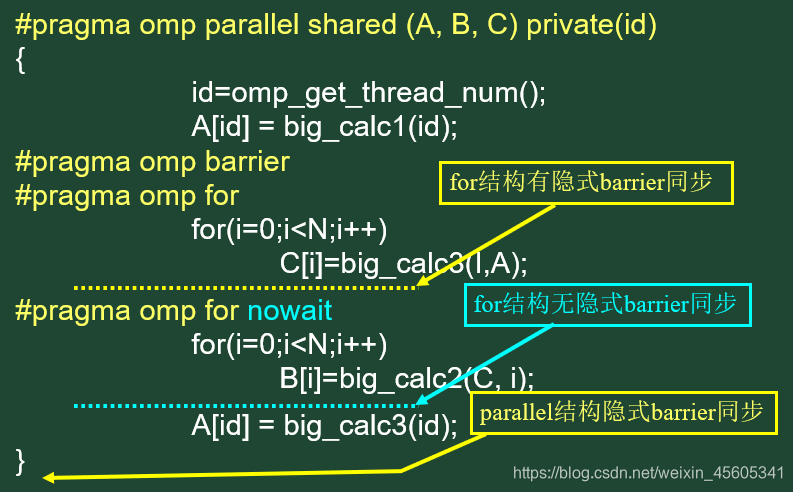 #pragma omp parallel shared (A, B, C) private(id)
{
id=omp_get_thread_num();
A[id] = big_calc1(id);
#pragma omp barrier
#pragma omp for
for(i=0;i<N;i++)
C[i]=big_calc3(I,A);
#pragma omp for nowait
for(i=0;i<N;i++)
B[i]=big_calc2(C, i);
A[id] = big_calc3(id);
}

for结构有隐式barrier同步

for结构无隐式barrier同步

parallel结构隐式barrier同步

https://blog.csdn.net/weixin_45605341